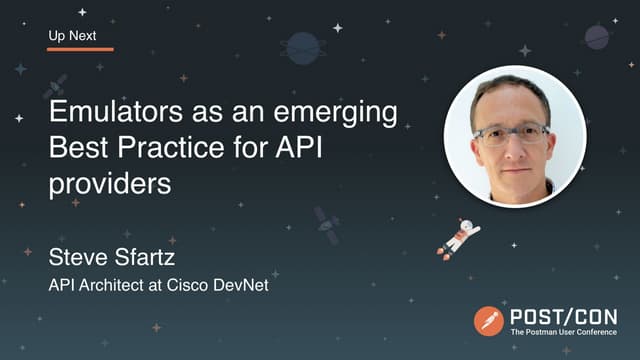 Up Next

Emulators as an emerging Best Practice for API providers

Steve Sfartz
API Architect at Cisco DevNet

POST/CON
The Postman User Conference